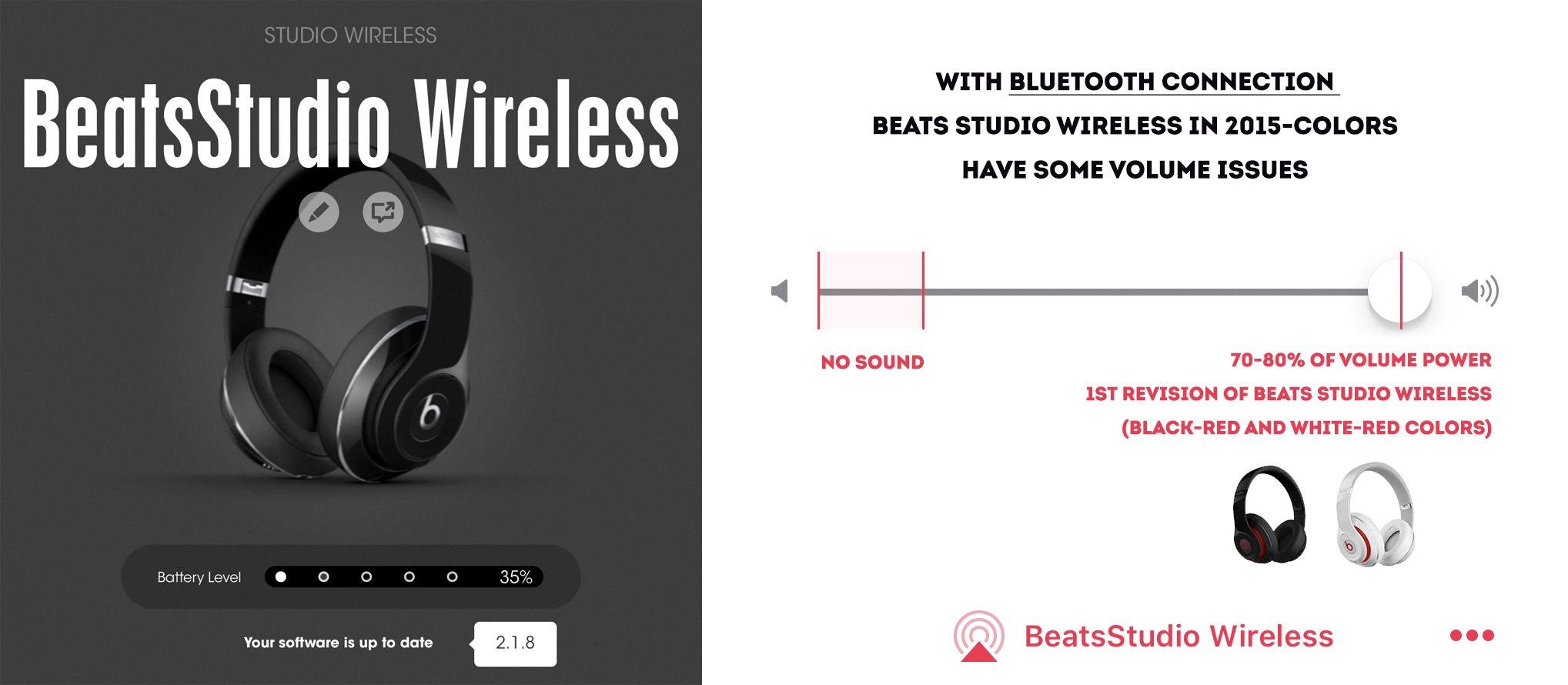 STUDIO WIRELESS

BeatsStudio Wireless

Battery Level 35%

Your software is up to date 2.1.8

WITH BLUETOOTH CONNECTION
BEATS STUDIO WIRELESS IN 2015-COLORS
HAVE SOME VOLUME ISSUES

NO SOUND

70-80% OF VOLUME POWER
1ST REVISION OF BEATS STUDIO WIRELESS
(BLACK-RED AND WHITE-RED COLORS)

BeatsStudio Wireless